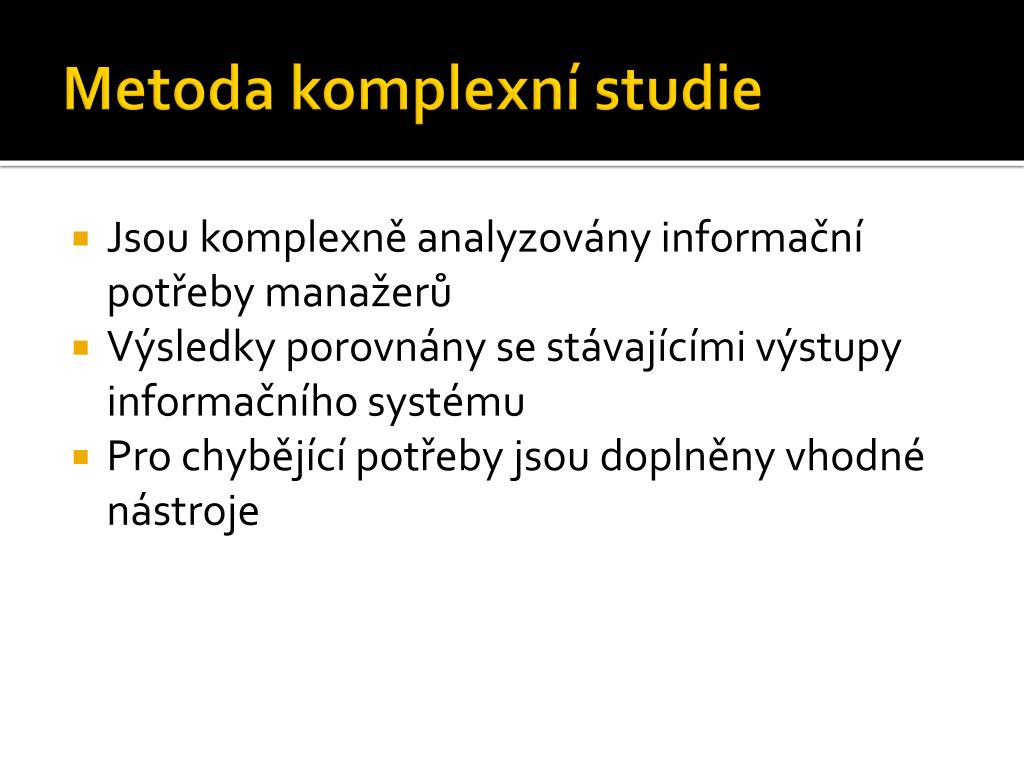 Metoda komplexní studie

Jsou komplexně analyzovány informační potřeby manažerů
Výsledky porovnány se stávajícími výstupy informačního systému
Pro chybějící potřeby jsou doplněny vhodné nástroje